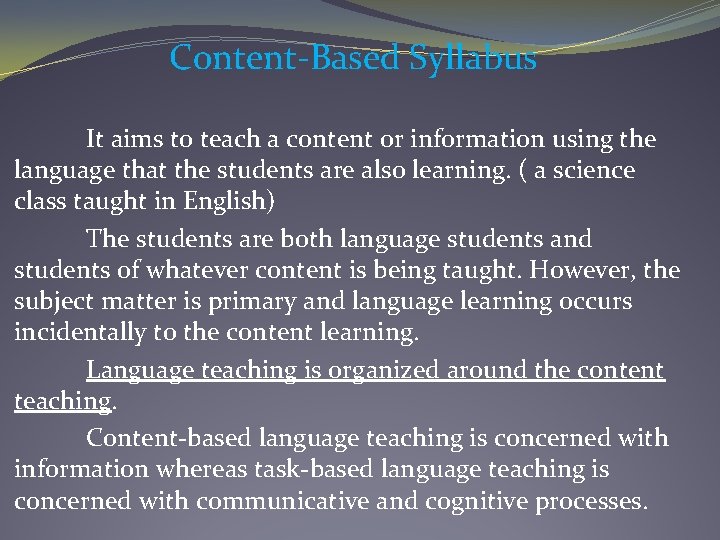 Content-Based Syllabus

It aims to teach a content or information using the language that the students are also learning. ( a science class taught in English)

The students are both language students and students of whatever content is being taught. However, the subject matter is primary and language learning occurs incidentally to the content learning.

Language teaching is organized around the content teaching.

Content-based language teaching is concerned with information whereas task-based language teaching is concerned with communicative and cognitive processes.